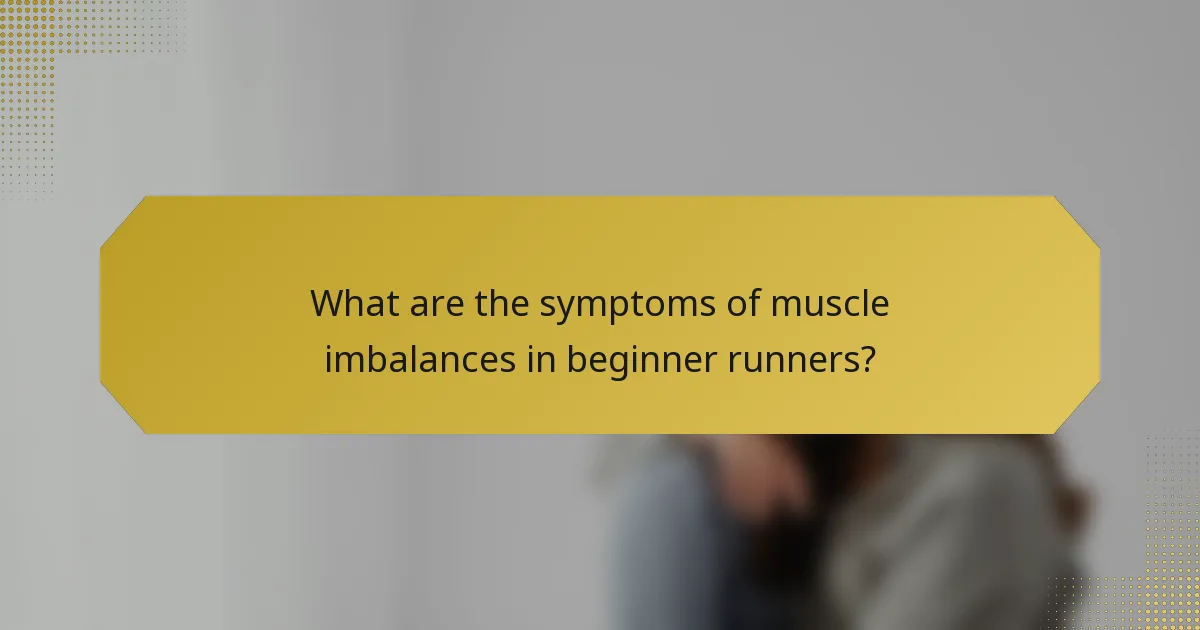 What are the symptoms of muscle imbalances in beginner runners?